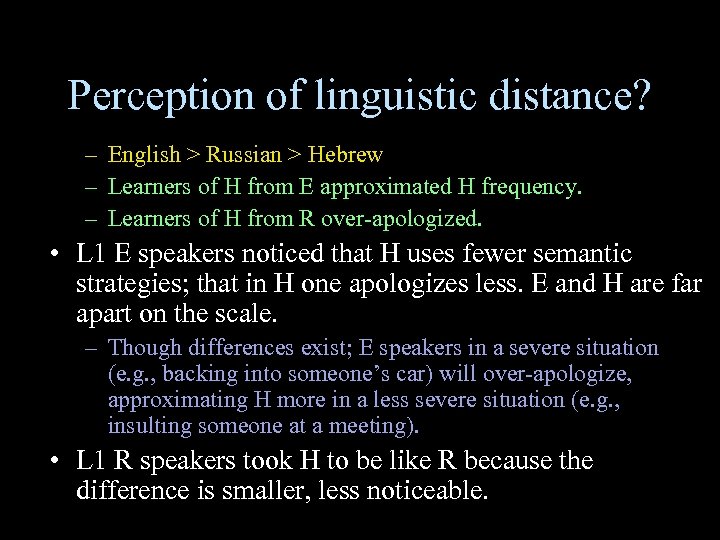 Perception of linguistic distance?

– English > Russian > Hebrew
– Learners of H from E approximated H frequency.
– Learners of H from R over-apologized.

• L1 E speakers noticed that H uses fewer semantic strategies; that in H one apologizes less. E and H are far apart on the scale.

– Though differences exist; E speakers in a severe situation (e.g., backing into someone's car) will over-apologize, approximating H more in a less severe situation (e.g., insulting someone at a meeting).

• L1 R speakers took H to be like R because the difference is smaller, less noticeable.